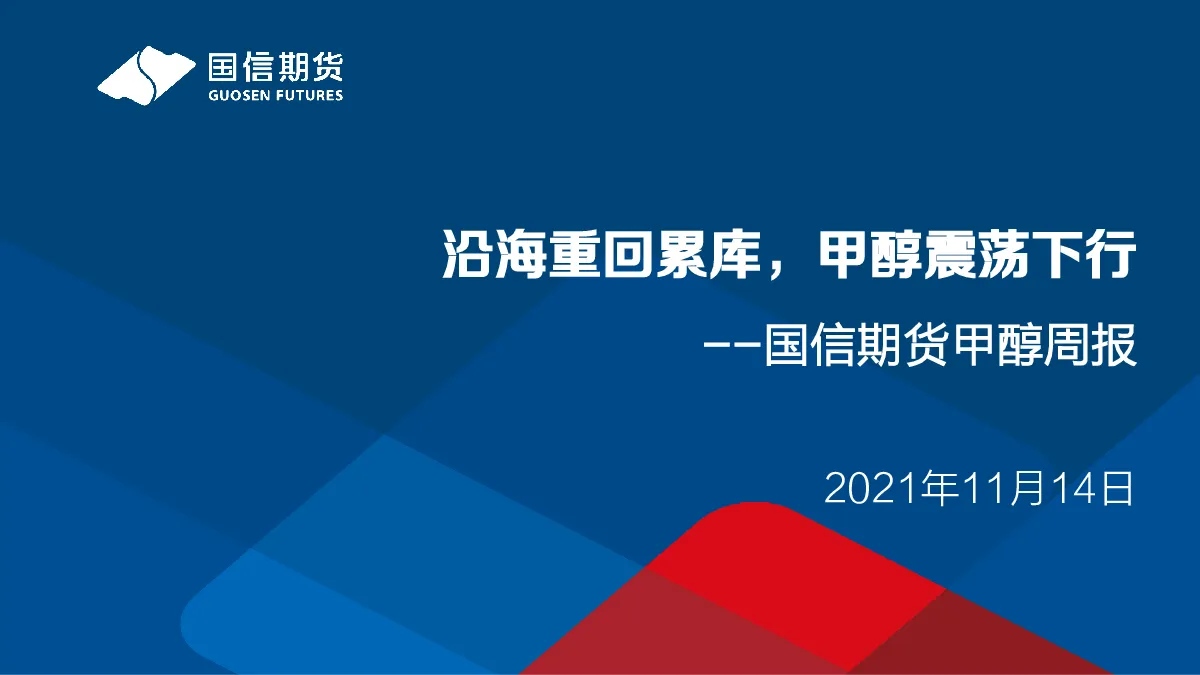 国信期货
GUOSEN FUTURES

沿海重回累库，甲醇震荡下行

——国信期货甲醇周报

2021年11月14日